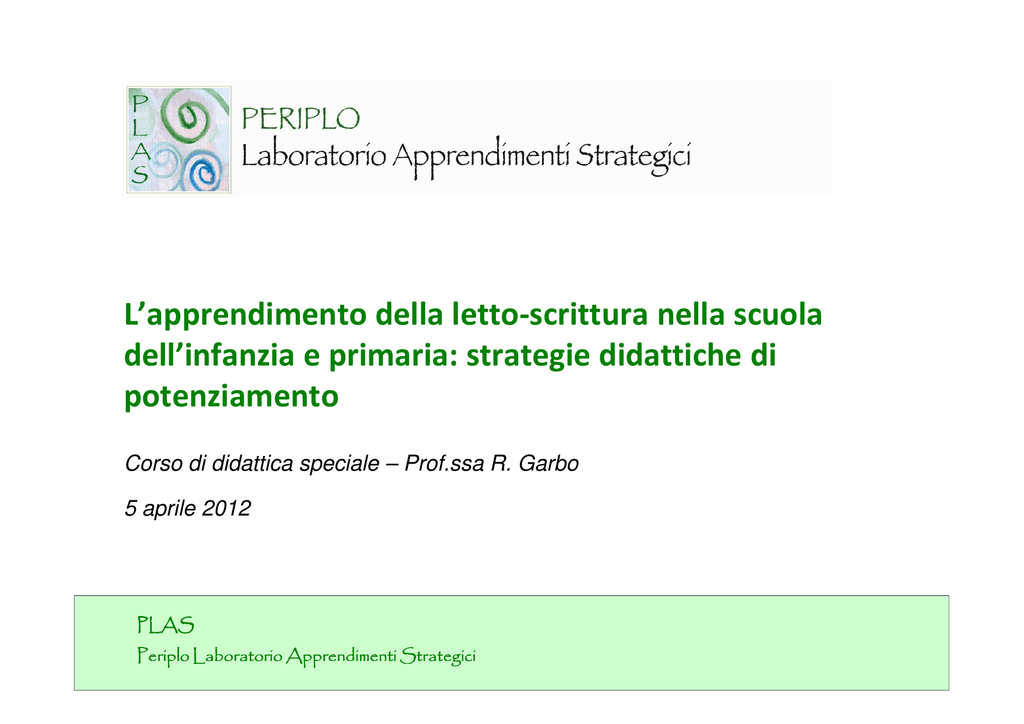 P
L
A
S

PERIPLO
Laboratorio Apprendimenti Strategici

L'apprendimento della letto-scrittura nella scuola dell'infanzia e primaria: strategie didattiche di potenziamento

Corso di didattica speciale – Prof.ssa R. Garbo

5 aprile 2012

PLAS
Periplo Laboratorio Apprendimenti Strategici